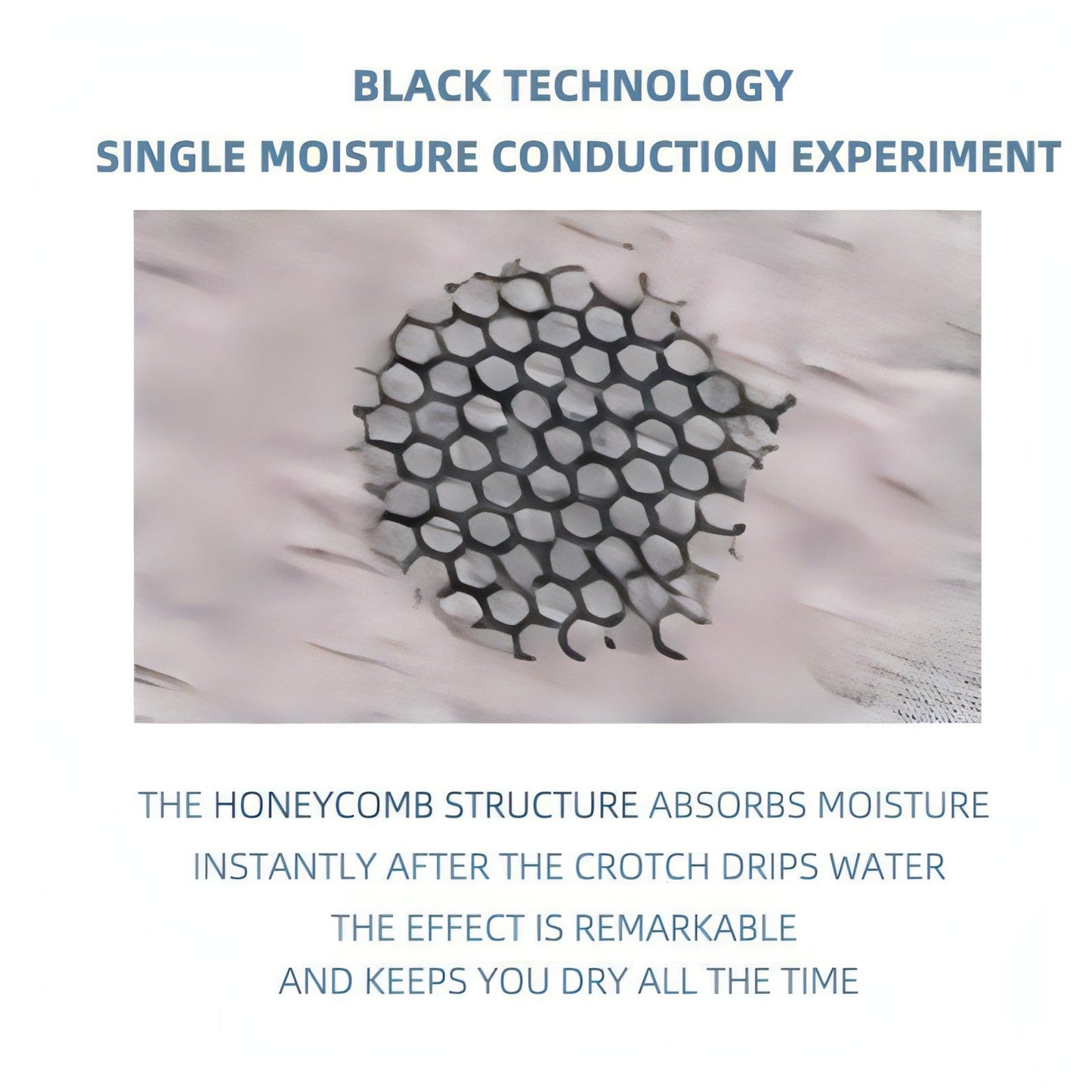 BLACK TECHNOLOGY
SINGLE MOISTURE CONDUCTION EXPERIMENT

THE HONEYCOMB STRUCTURE ABSORBS MOISTURE
INSTANTLY AFTER THE CROTCH DRIPS WATER
THE EFFECT IS REMARKABLE
AND KEEPS YOU DRY ALL THE TIME